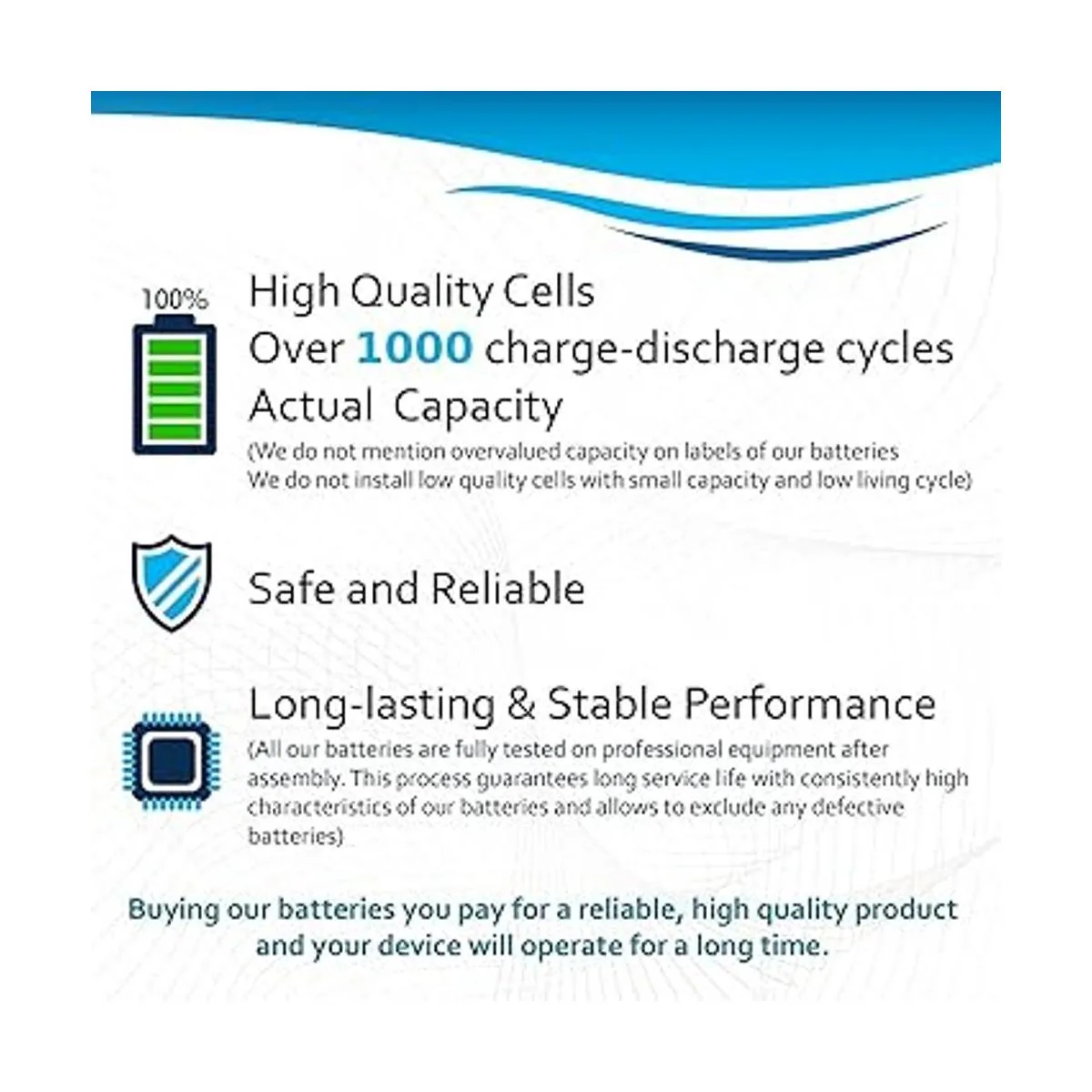 100%

High Quality Cells
Over 1000 charge-discharge cycles
Actual Capacity
(We do not mention overvalued capacity on labels of our batteries
We do not install low quality cells with small capacity and low living cycle)

Safe and Reliable

Long-lasting & Stable Performance
(All our batteries are fully tested on professional equipment after assembly. This process guarantees long service life with consistently high characteristics of our batteries and allows to exclude any defective batteries)

Buying our batteries you pay for a reliable, high quality product and your device will operate for a long time.